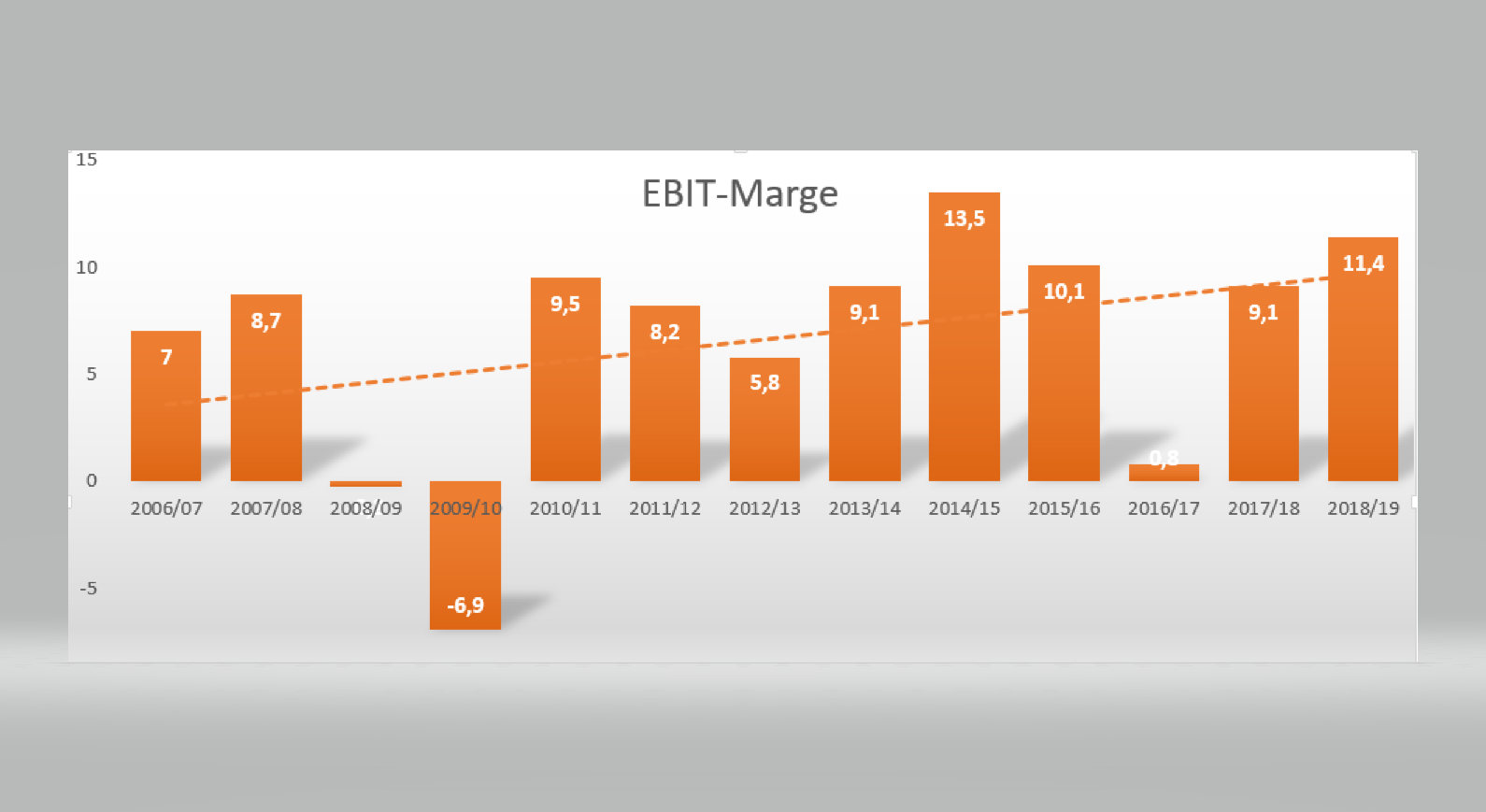 EBIT-Marge

15
10
5
0
-5

7
8,7
-6,9
9,5
8,2
5,8
9,1
13,5
10,1
0,8
9,1
11,4

2006/07
2007/08
2008/09
2009/10
2010/11
2011/12
2012/13
2013/14
2014/15
2015/16
2016/17
2017/18
2018/19